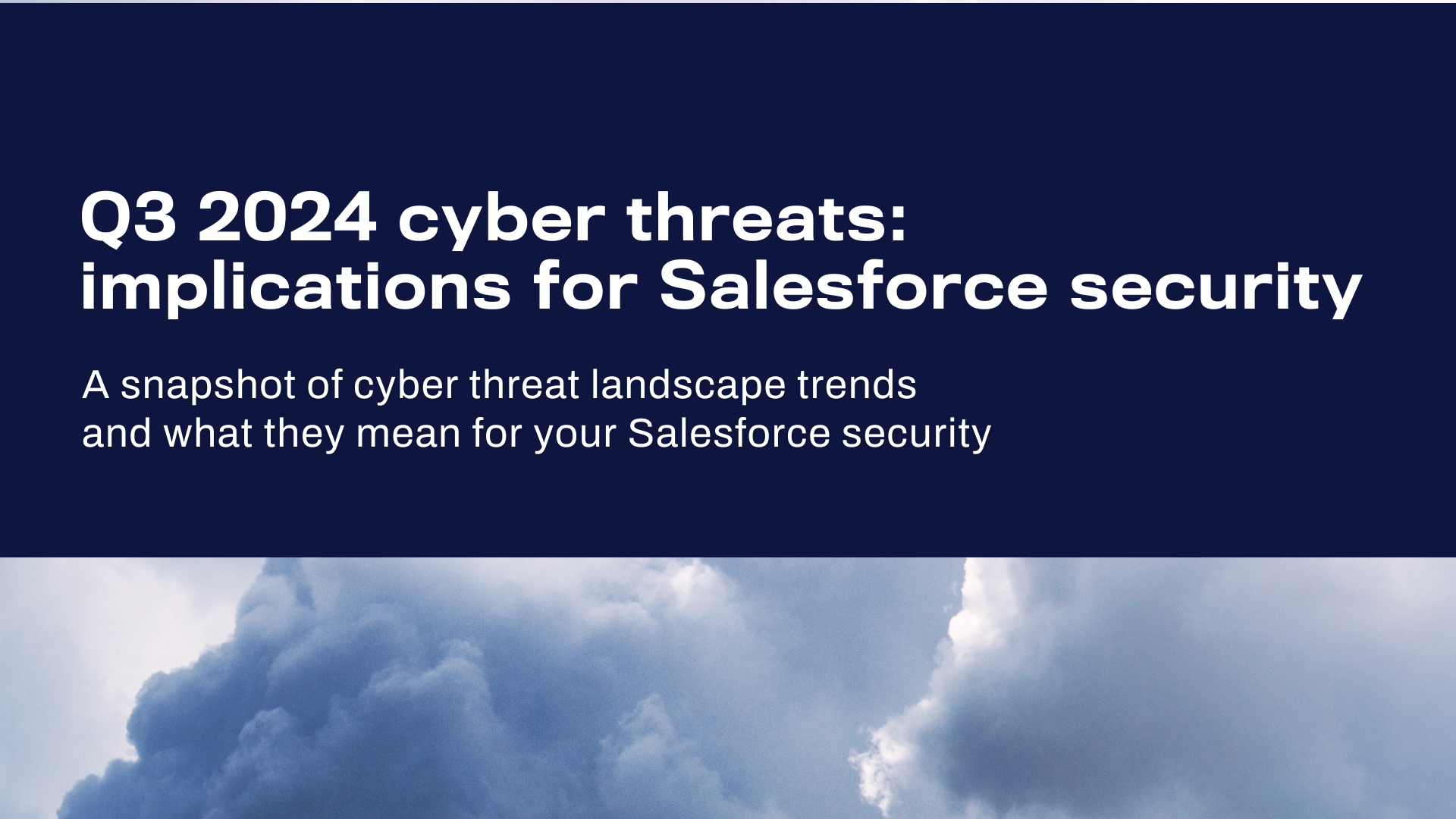 Q3 2024 cyber threats: implications for Salesforce security

A snapshot of cyber threat landscape trends and what they mean for your Salesforce security